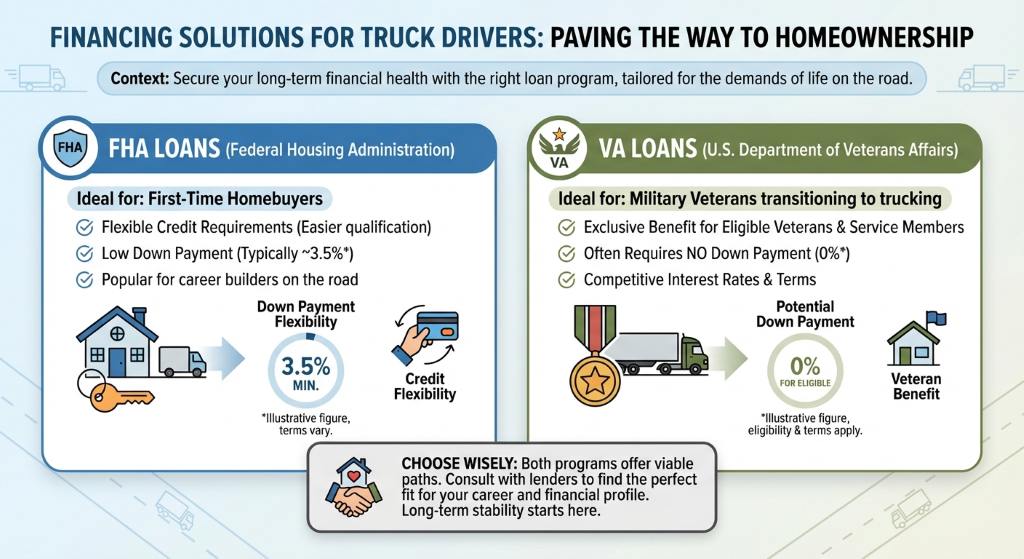 FINANCING SOLUTIONS FOR TRUCK DRIVERS: PAVING THE WAY TO HOMEOWNERSHIP

Context: Secure your long-term financial health with the right loan program, tailored for the demands of life on the road.

FHA

FHA LOANS (Federal Housing Administration)

Ideal for: First-Time Homebuyers

Flexible Credit Requirements (Easier qualification)

Low Down Payment (Typically ~3.5%*)

Popular for career builders on the road

Down Payment Flexibility

3.5% MIN.

*Illustrative figure, terms vary.

Credit Flexibility

VA

VA LOANS (U.S. Department of Veterans Affairs)

Ideal for: Military Veterans transitioning to trucking

Exclusive Benefit for Eligible Veterans & Service Members

Often Requires NO Down Payment (0%*)

Competitive Interest Rates & Terms

Potential Down Payment

0% FOR ELIGIBLE

*Illustrative figure, eligibility & terms apply.

Veteran Benefit

CHOOSE WISELY: Both programs offer viable paths. Consult with lenders to find the perfect fit for your career and financial profile. Long-term stability starts here.